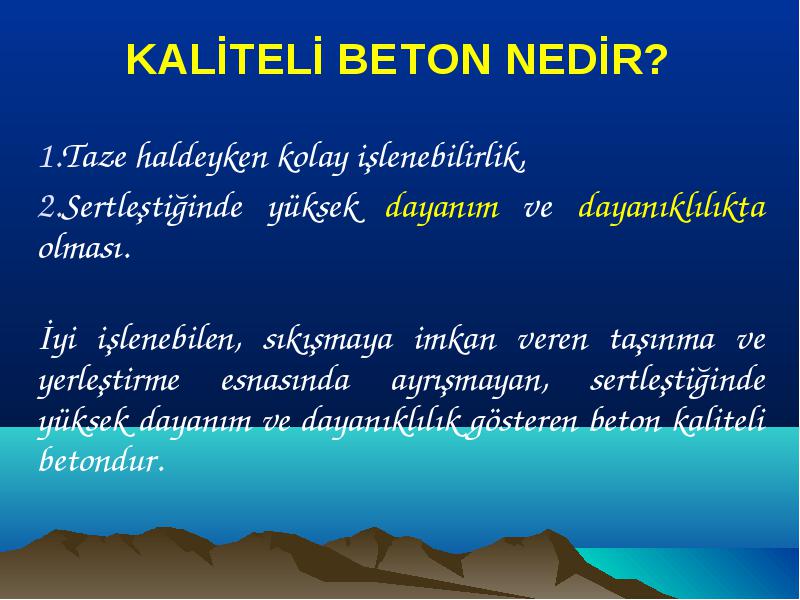 KALİTELİ BETON NEDİR?

1.Taze haldeyken kolay işlenebilirlik,

2.Sertleştiğinde yüksek dayanım ve dayanıklılıkta olması.

İyi işlenebilen, sıkışmaya imkan veren taşınma ve yerleştirme esnasında ayrışmayan, sertleştiğinde yüksek dayanım ve dayanıklılık gösteren beton kaliteli betondur.